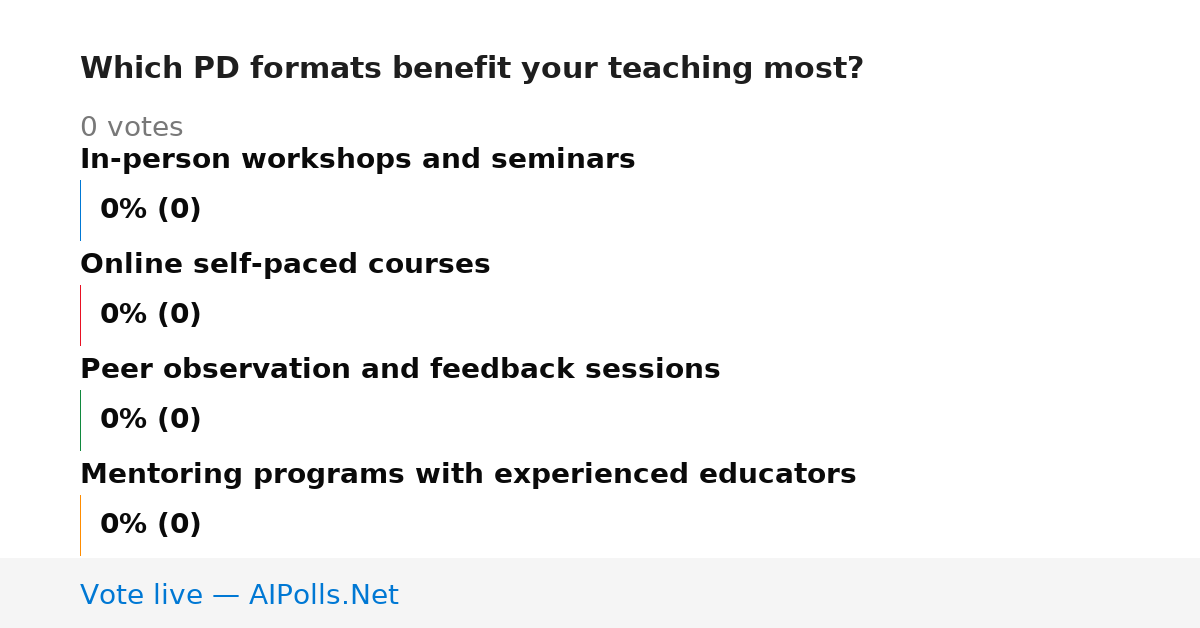 Which PD formats benefit your teaching most?

0 votes

In-person workshops and seminars

0% (0)

Online self-paced courses

0% (0)

Peer observation and feedback sessions

0% (0)

Mentoring programs with experienced educators

0% (0)

Vote live — AIPolls.Net